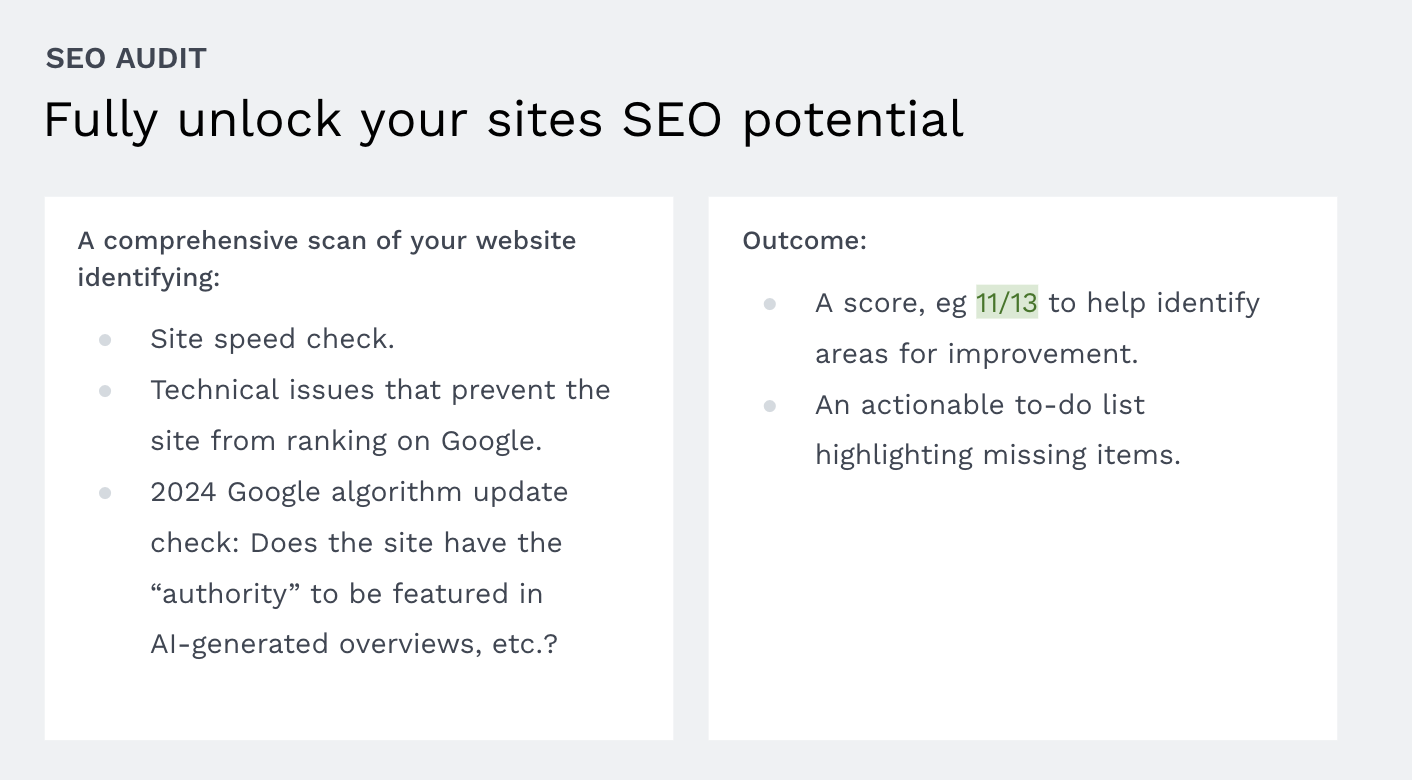 SEO AUDIT

Fully unlock your sites SEO potential

A comprehensive scan of your website identifying:

- Site speed check.
- Technical issues that prevent the site from ranking on Google.
- 2024 Google algorithm update check: Does the site have the “authority” to be featured in AI-generated overviews, etc.?

Outcome:

- A score, eg 11/13 to help identify areas for improvement.
- An actionable to-do list highlighting missing items.